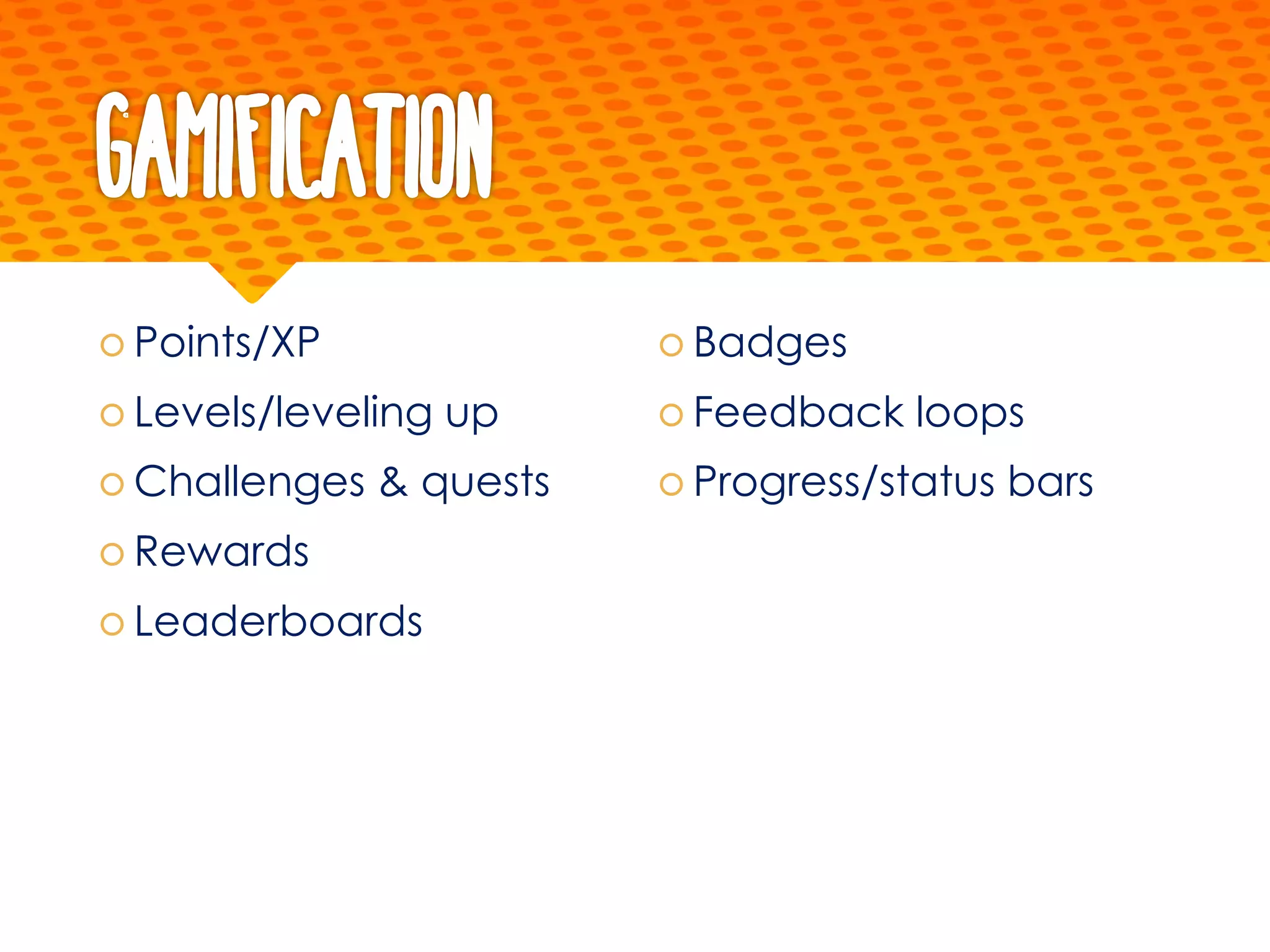 GAMIFICATION

- Points/XP
- Levels/leveling up
- Challenges & quests
- Rewards
- Leaderboards

- Badges
- Feedback loops
- Progress/status bars